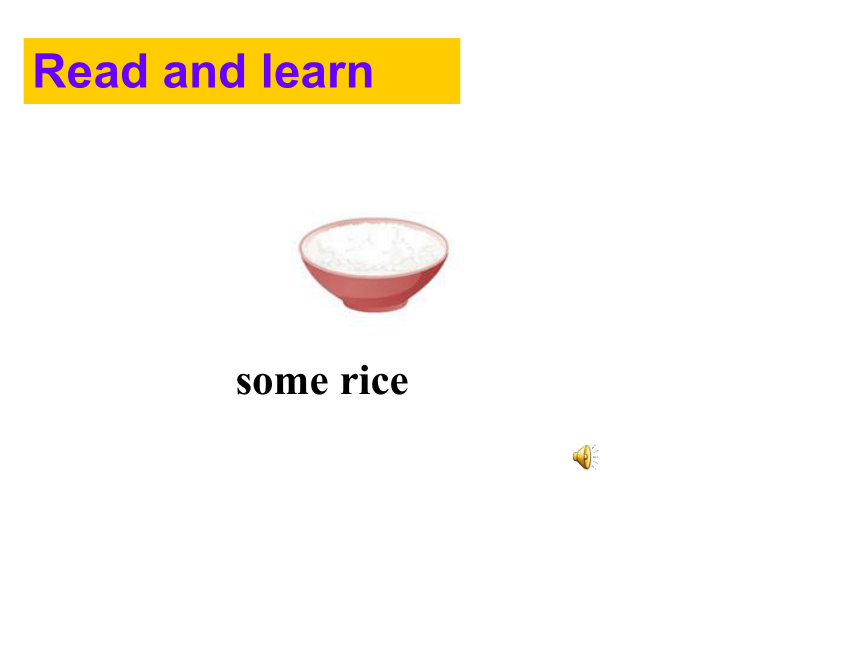 Read and learn

some rice